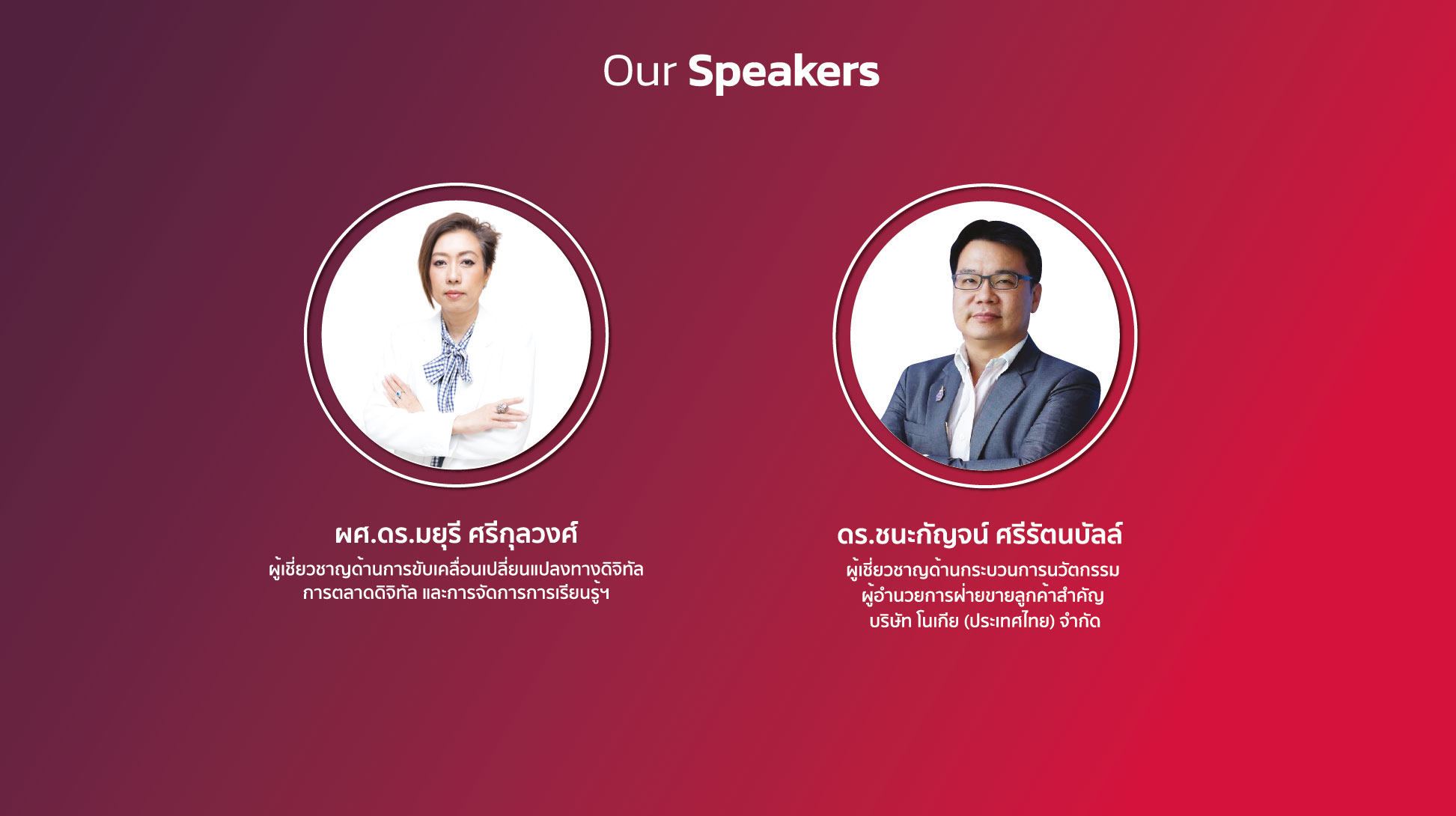 Our Speakers

ผศ.ดร.มยุรี ศรีกุลวงศ์
ผู้เชี่ยวชาญด้านการขับเคลื่อนเปลี่ยนแปลงทางดิจิทัล การตลาดดิจิทัล และการจัดการการเรียนรู้ฯ

ดร.ชนะกัญจน์ ศรีรัตนบัลล์
ผู้เชี่ยวชาญด้านกระบวนการนวัตกรรม
ผู้อำนวยการฝ่ายขายลูกค้าสำคัญ
บริษัท โนเกีย (ประเทศไทย) จำกัด